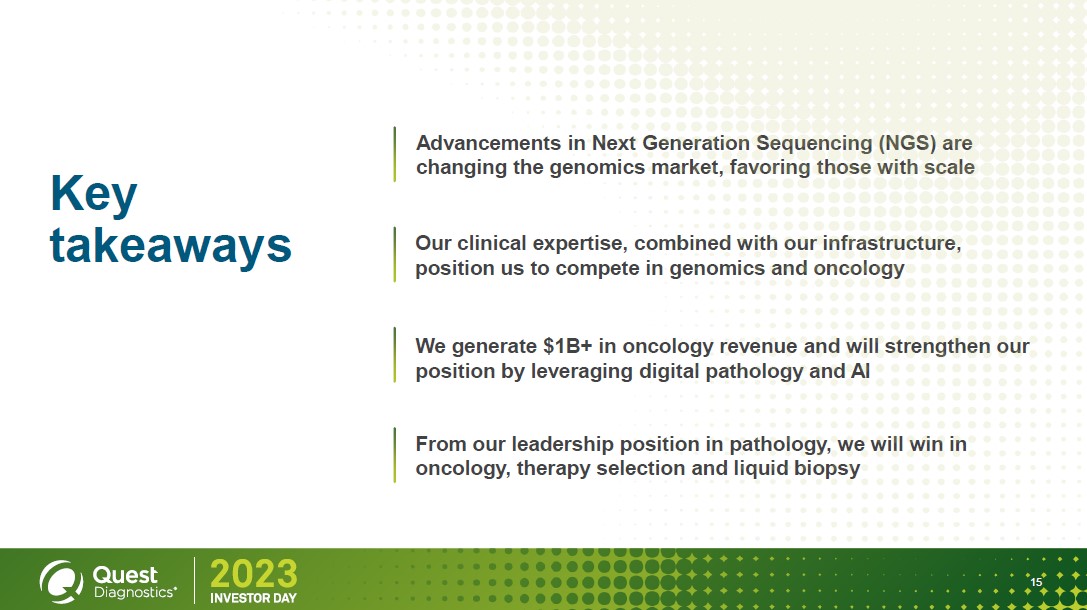 Key takeaways

Advancements in Next Generation Sequencing (NGS) are changing the genomics market, favoring those with scale

Our clinical expertise, combined with our infrastructure, position us to compete in genomics and oncology

We generate \$1B+ in oncology revenue and will strengthen our position by leveraging digital pathology and AI

From our leadership position in pathology, we will win in oncology, therapy selection and liquid biopsy

Quest Diagnostics®

2023 INVESTOR DAY

15